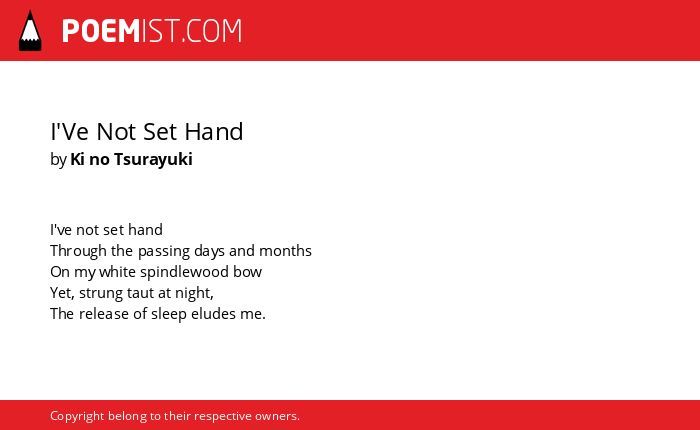 POEMIST.COM

I'Ve Not Set Hand
by Ki no Tsurayuki

I've not set hand
Through the passing days and months
On my white spindlewood bow
Yet, strung taut at night,
The release of sleep eludes me.

Copyright belong to their respective owners.